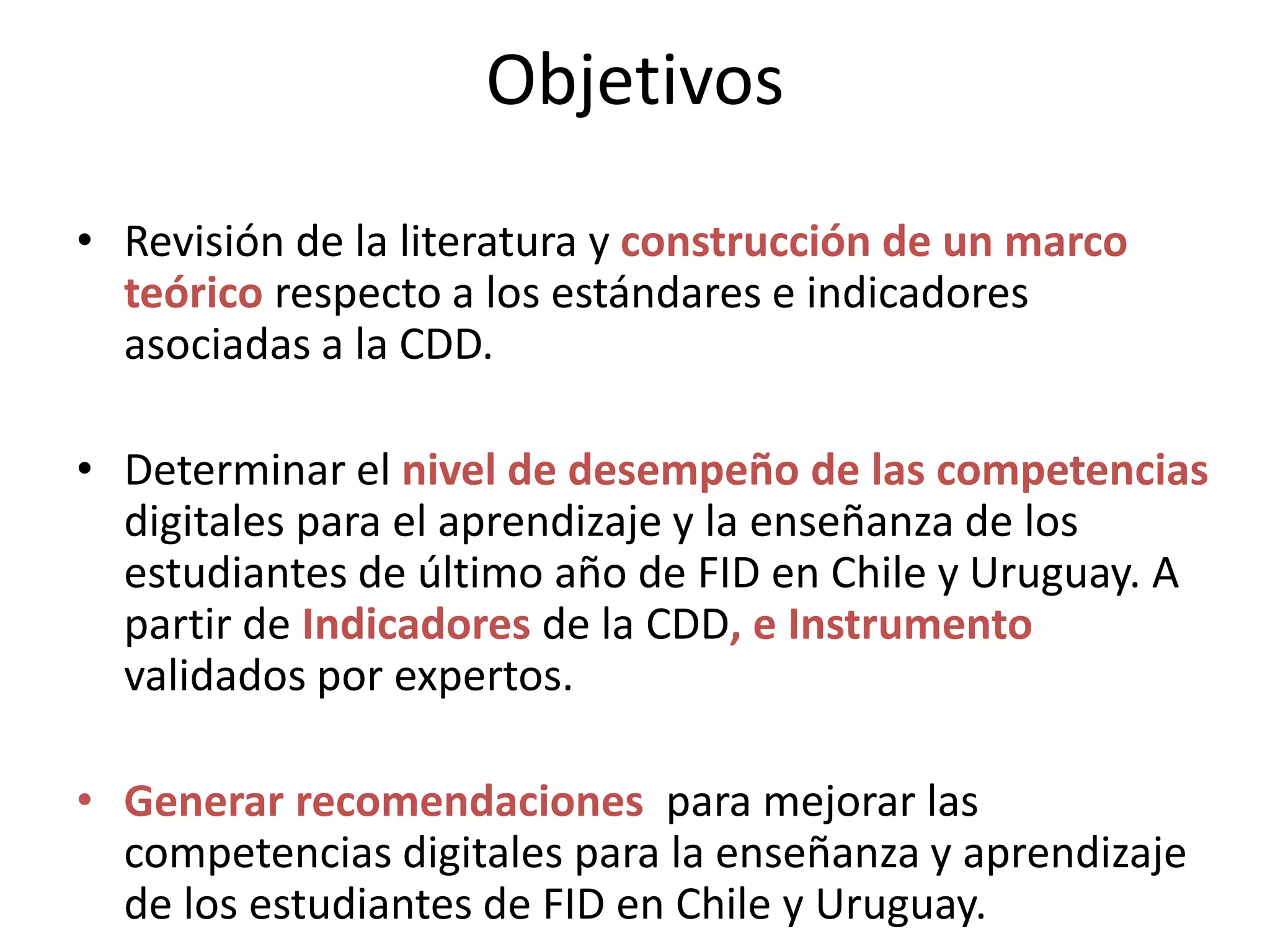 Objetivos

• Revisión de la literatura y construcción de un marco teórico respecto a los estándares e indicadores asociadas a la CDD.

• Determinar el nivel de desempeño de las competencias digitales para el aprendizaje y la enseñanza de los estudiantes de último año de FID en Chile y Uruguay. A partir de Indicadores de la CDD, e Instrumento validados por expertos.

• Generar recomendaciones para mejorar las competencias digitales para la enseñanza y aprendizaje de los estudiantes de FID en Chile y Uruguay.